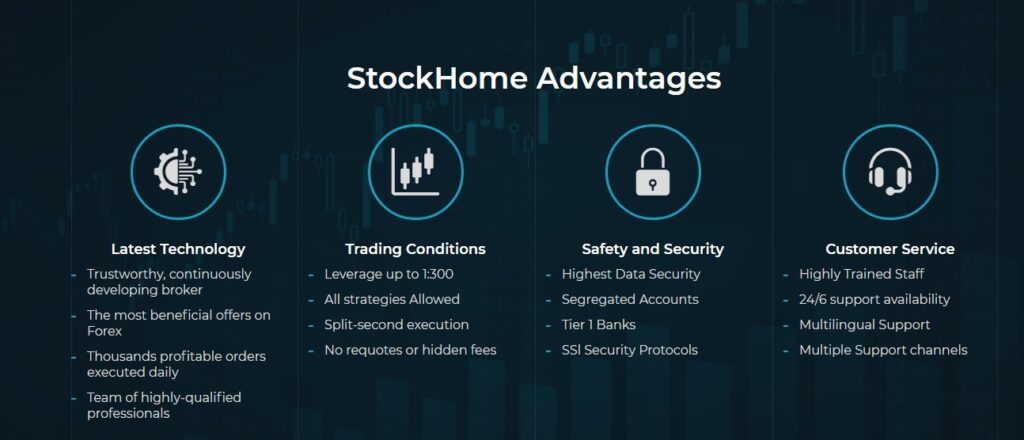 StockHome Advantages

Latest Technology

- Trustworthy, continuously developing broker
- The most beneficial offers on Forex
- Thousands profitable orders executed daily
- Team of highly-qualified professionals

Trading Conditions

- Leverage up to 1:300
- All strategies Allowed
- Split-second execution
- No requotes or hidden fees

Safety and Security

- Highest Data Security
- Segregated Accounts
- Tier 1 Banks
- SSl Security Protocols

Customer Service

- Highly Trained Staff
- 24/6 support availability
- Multilingual Support
- Multiple Support channels